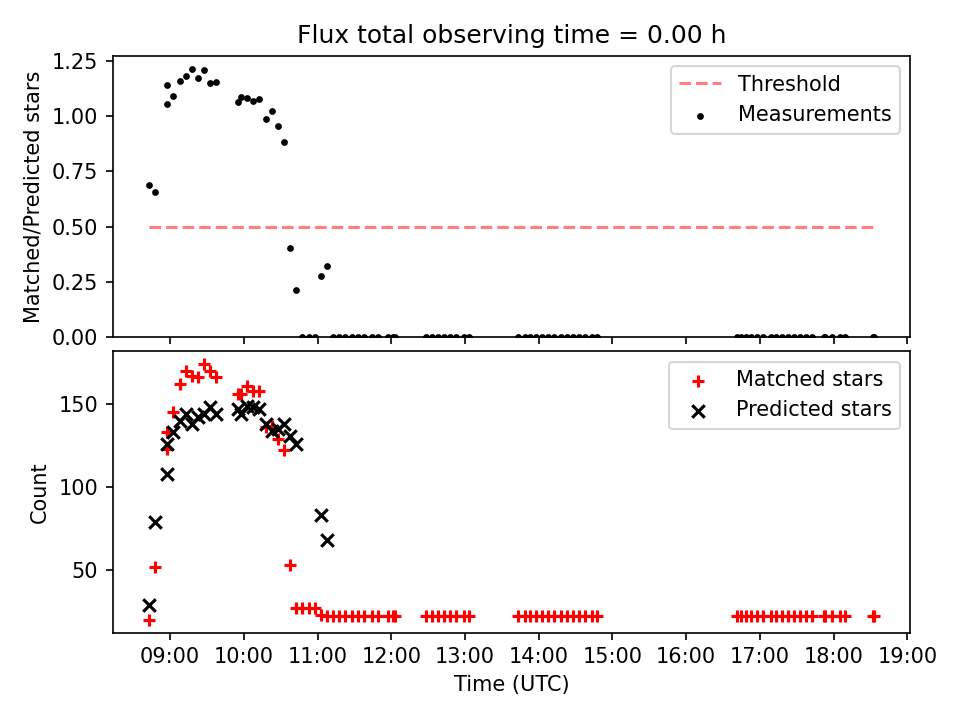 Flux total observing time = 0.00 h

Matched/Predicted stars

1.25
1.00
0.75
0.50
0.25
0.00

Threshold
Measurements

Count

150
100
50

Matched stars
Predicted stars

09:00 10:00 11:00 12:00 13:00 14:00 15:00 16:00 17:00 18:00 19:00

Time (UTC)